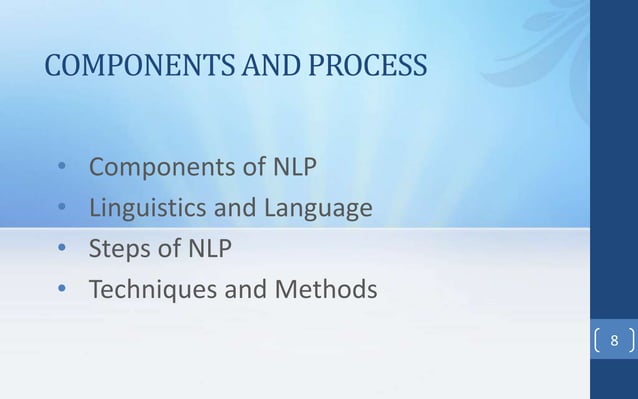 COMPONENTS AND PROCESS

• Components of NLP
• Linguistics and Language
• Steps of NLP
• Techniques and Methods

8